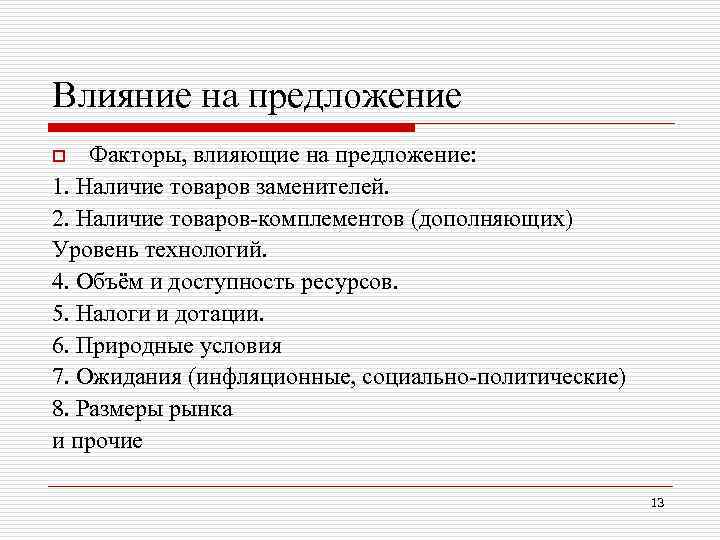 Влияние на предложение

Факторы, влияющие на предложение:
1. Наличие товаров заменителей.
2. Наличие товаров-комплементов (дополняющих)
Уровень технологий.
4. Объём и доступность ресурсов.
5. Налоги и дотации.
6. Природные условия
7. Ожидания (инфляционные, социально-политические)
8. Размеры рынка
и прочие

13